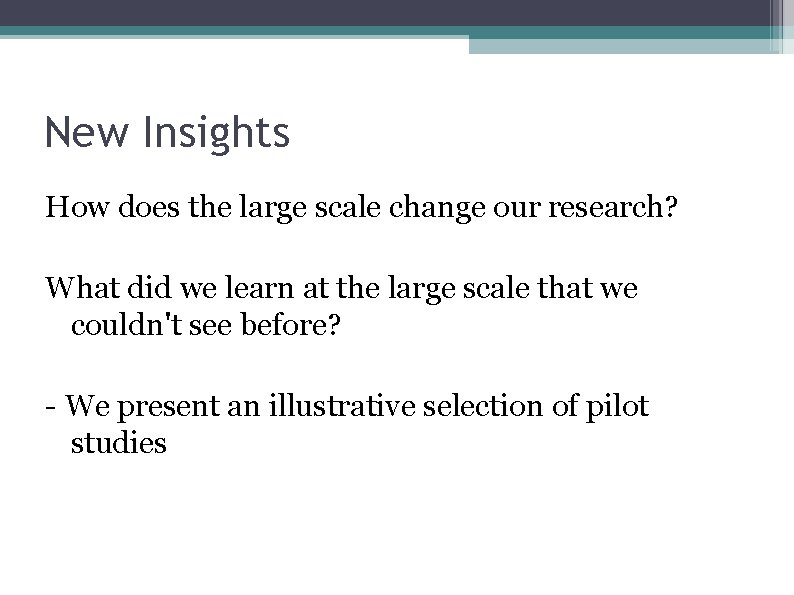 New Insights

How does the large scale change our research?

What did we learn at the large scale that we couldn't see before?

- We present an illustrative selection of pilot studies